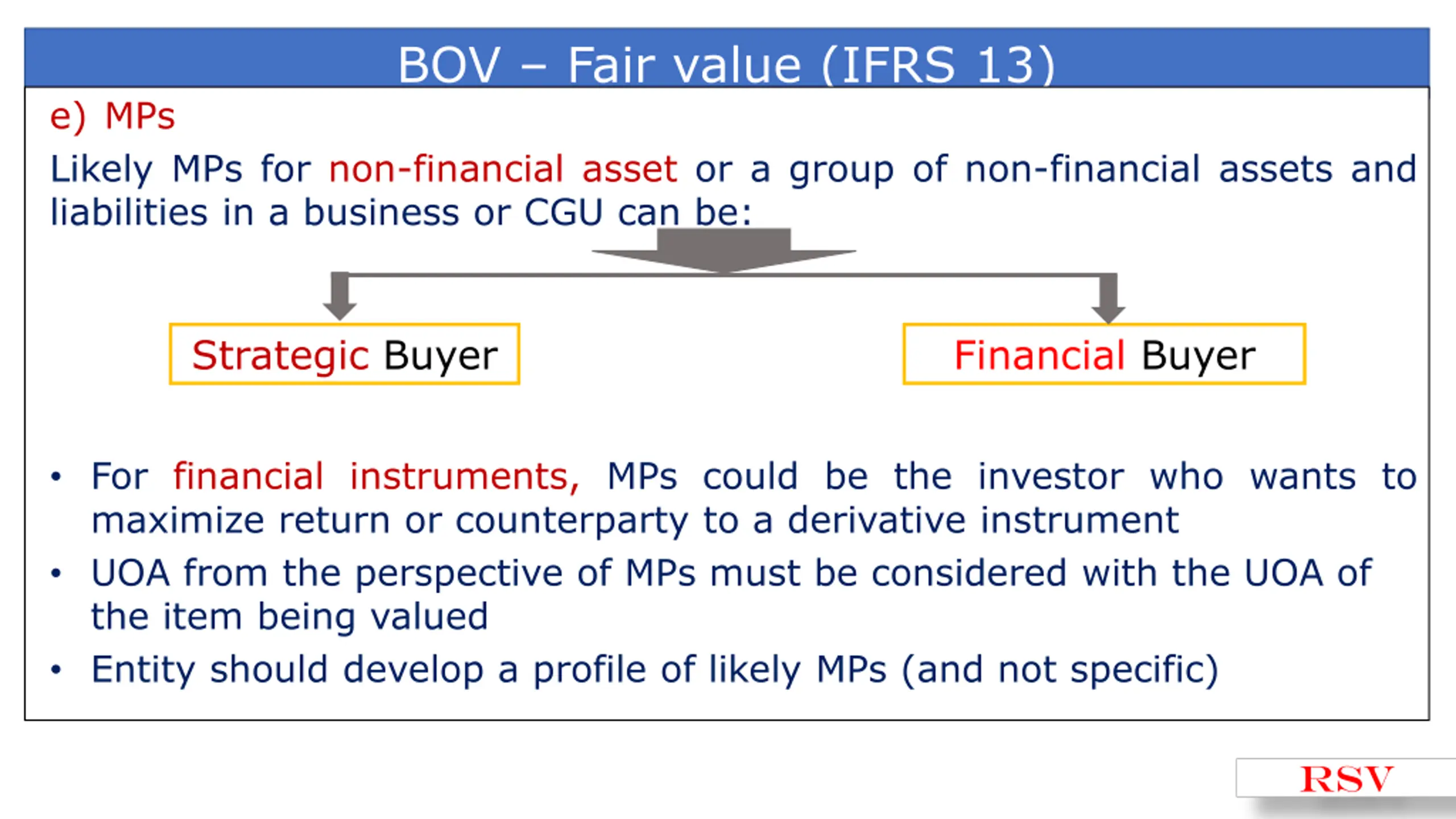 BOV – Fair value (IFRS 13)

e) MPs

Likely MPs for non-financial asset or a group of non-financial assets and liabilities in a business or CGU can be:

Strategic Buyer

Financial Buyer

• For financial instruments, MPs could be the investor who wants to maximize return or counterparty to a derivative instrument
• UOA from the perspective of MPs must be considered with the UOA of the item being valued
• Entity should develop a profile of likely MPs (and not specific)

RSV